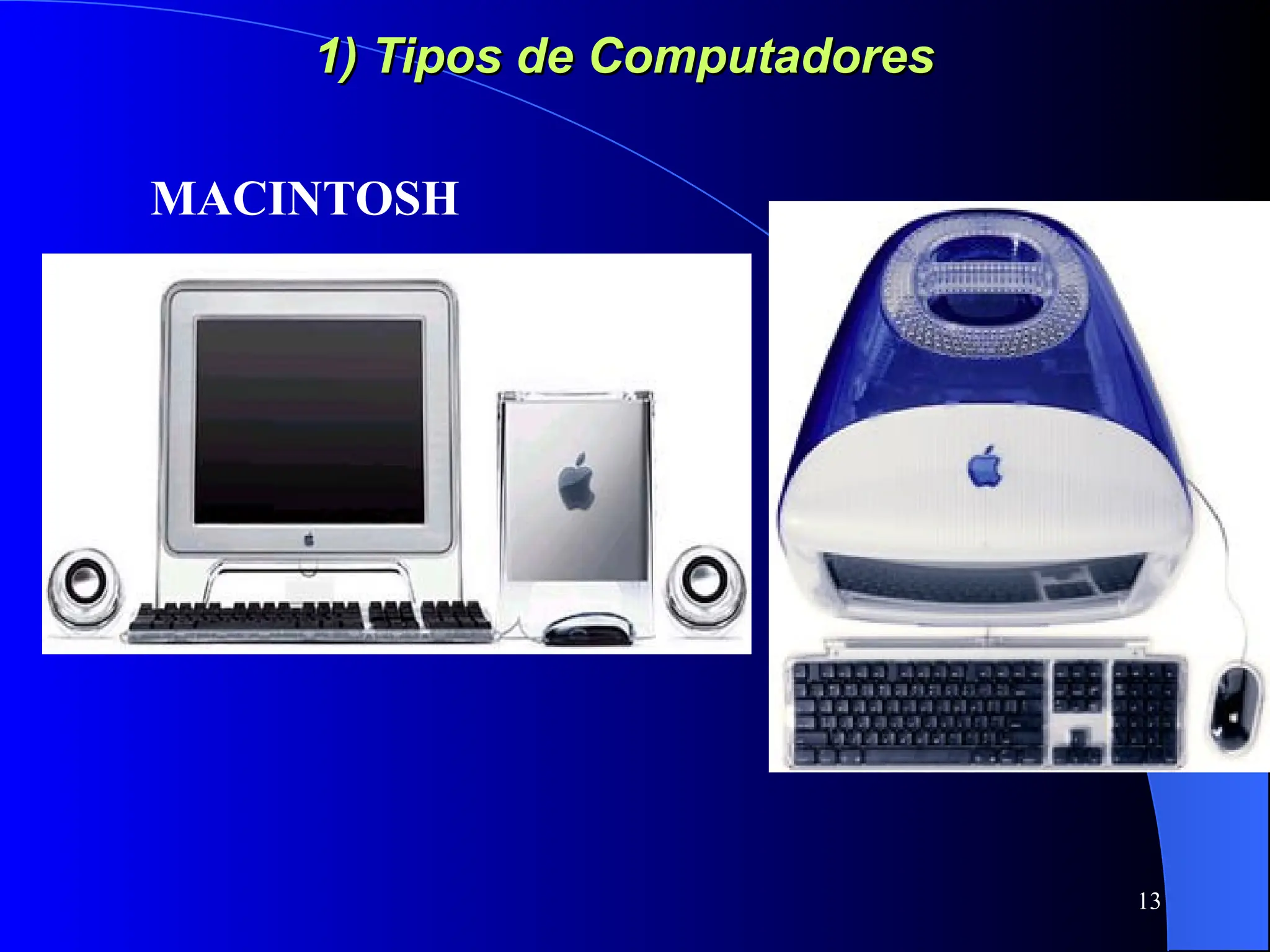 1) Tipos de Computadores

MACINTOSH

13